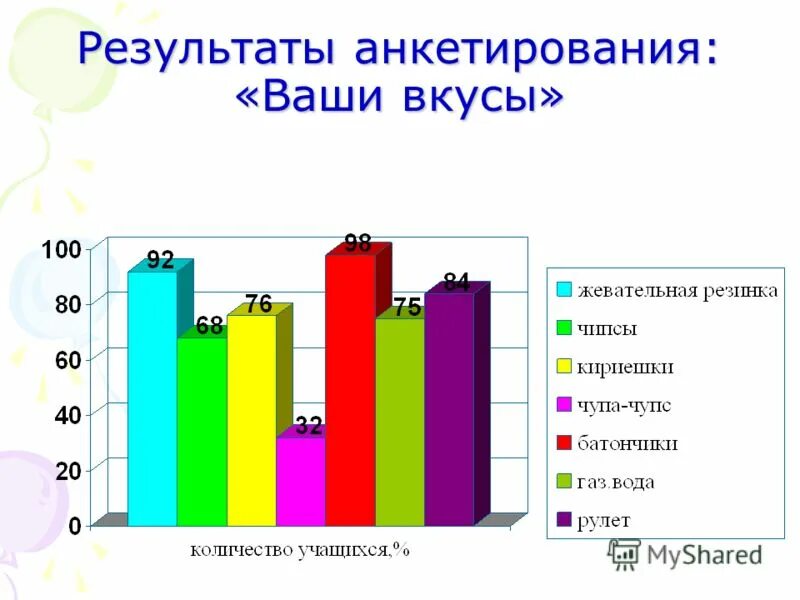 Результаты анкетирования: «Ваши вкусы»

100
80
60
40
20
0

92
68
76
32
98
75
84

количество учащихся,%

жевательная резинка
чипсы
кириешки
чупа-чупс
батончики
газ.вода
рулет

MyShared